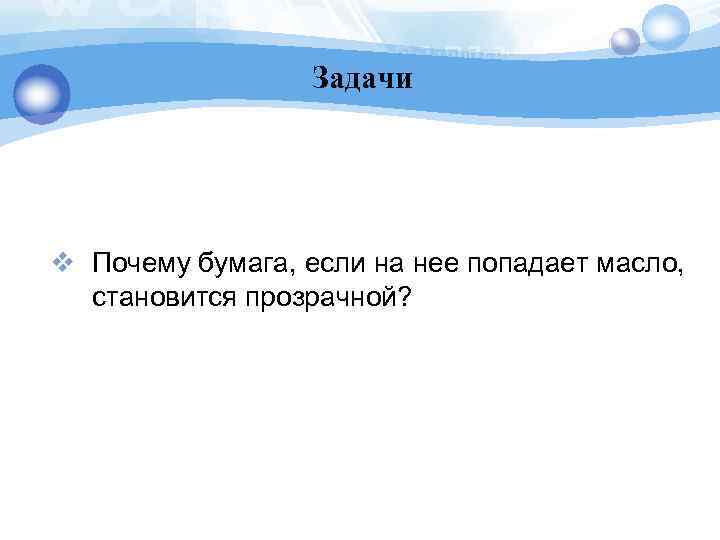 Задачи

❖ Почему бумага, если на нее попадает масло, становится прозрачной?